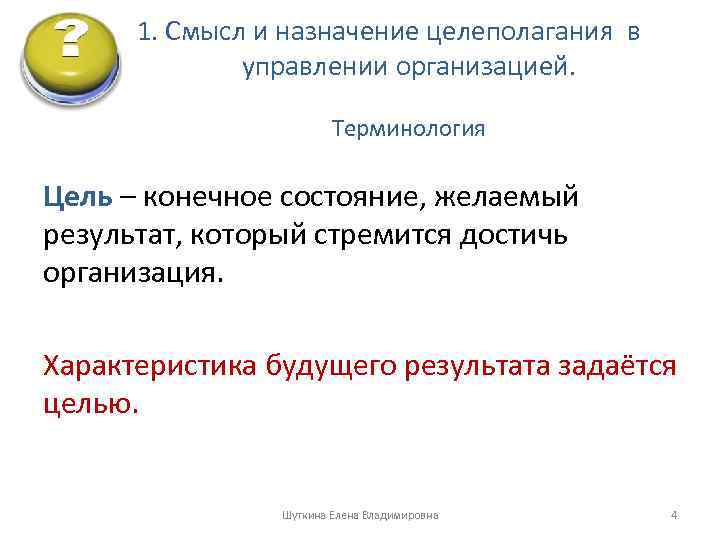 ?

1. Смысл и назначение целеполагания в управлении организацией.

Терминология

Цель – конечное состояние, желаемый результат, который стремится достичь организация.

Характеристика будущего результата задаётся целью.

Шуткина Елена Владимировна

4